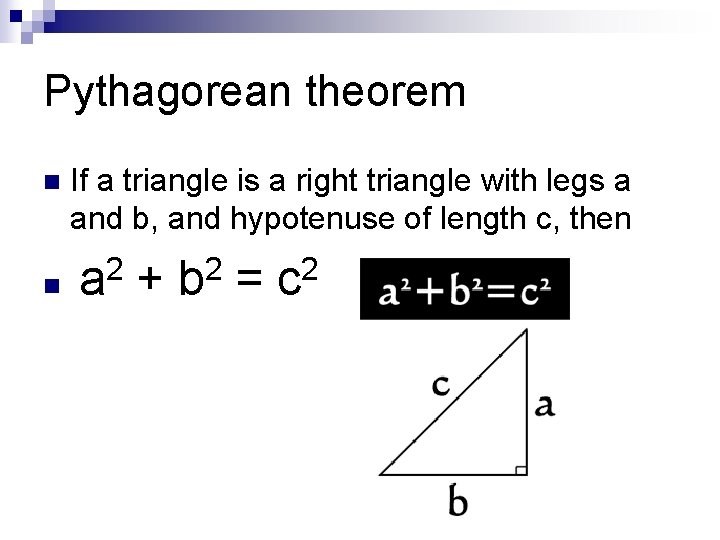 Pythagorean theorem

If a triangle is a right triangle with legs a and b, and hypotenuse of length c, then

$a^2 + b^2 = c^2$

$a^2+b^2=c^2$

c

a

b